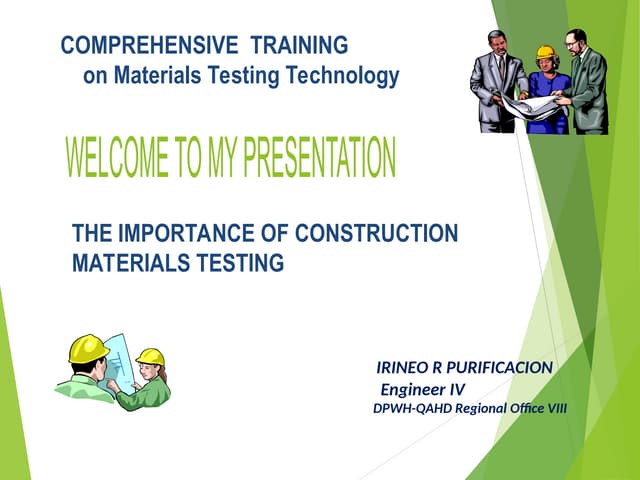 COMPREHENSIVE TRAINING
on Materials Testing Technology

WELCOME TO MY PRESENTATION

THE IMPORTANCE OF CONSTRUCTION MATERIALS TESTING

IRINEO R PURIFICACION
Engineer IV
DPWH-QAHD Regional Office VIII